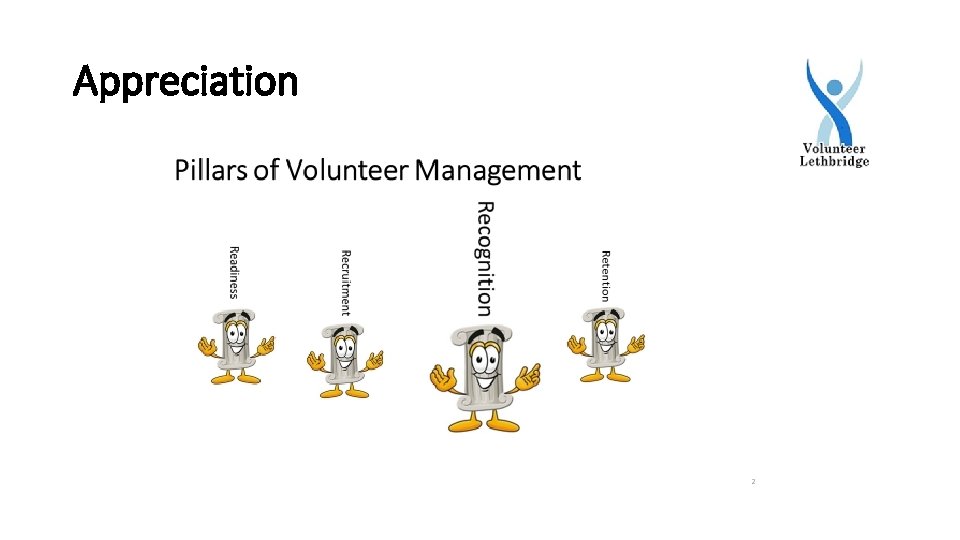 Appreciation

Volunteer Lethbridge

Pillars of Volunteer Management

Readiness

Recruitment

Recognition

Retention

2